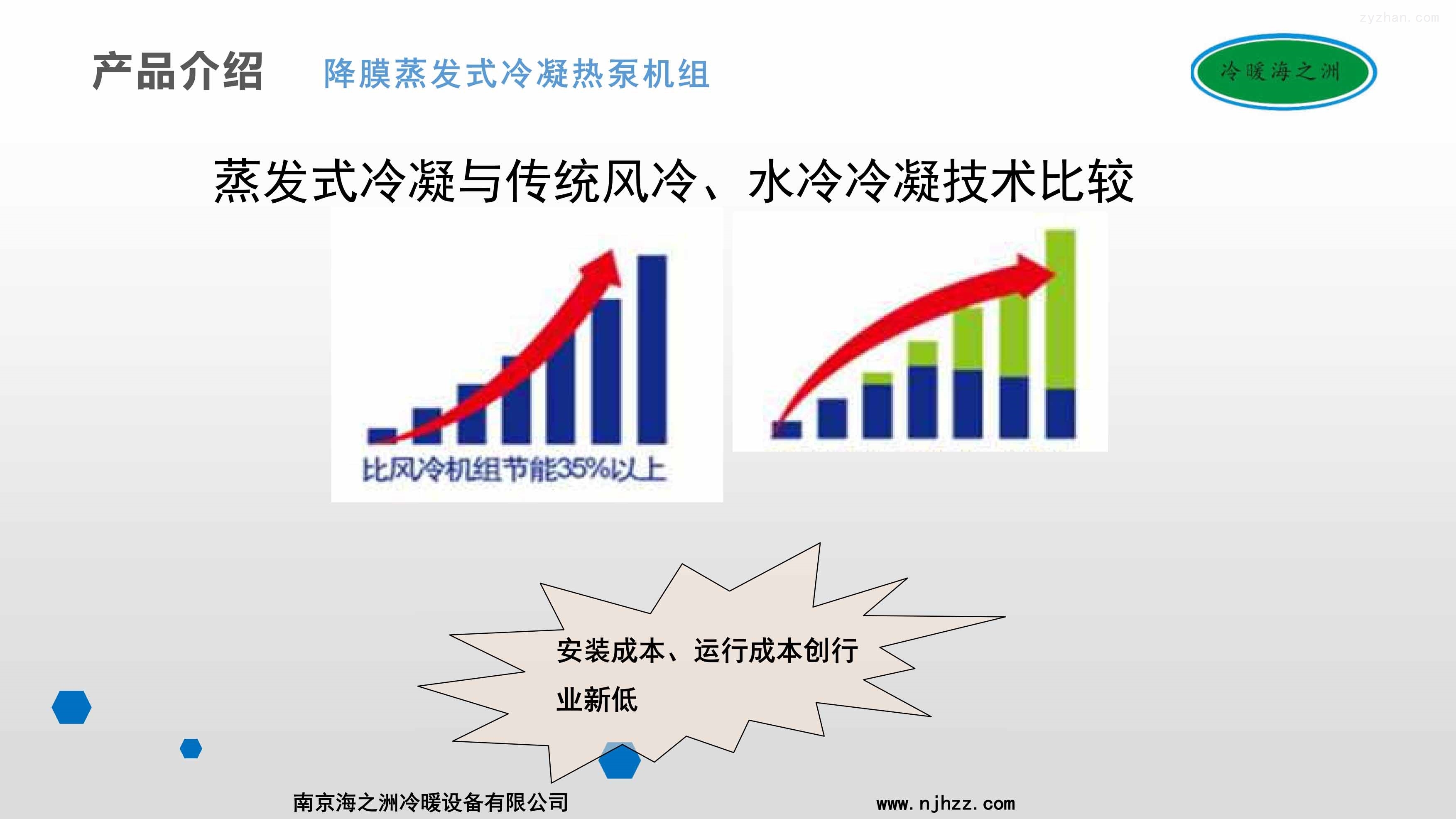 zyzhan.com

产品介绍 降膜蒸发式冷凝热泵机组

冷暖海之洲

蒸发式冷凝与传统风冷、水冷冷凝技术比较

比风冷机组节能35%以上

安装成本、运行成本创行业新低

南京海之洲冷暖设备有限公司

www.njhzz.com